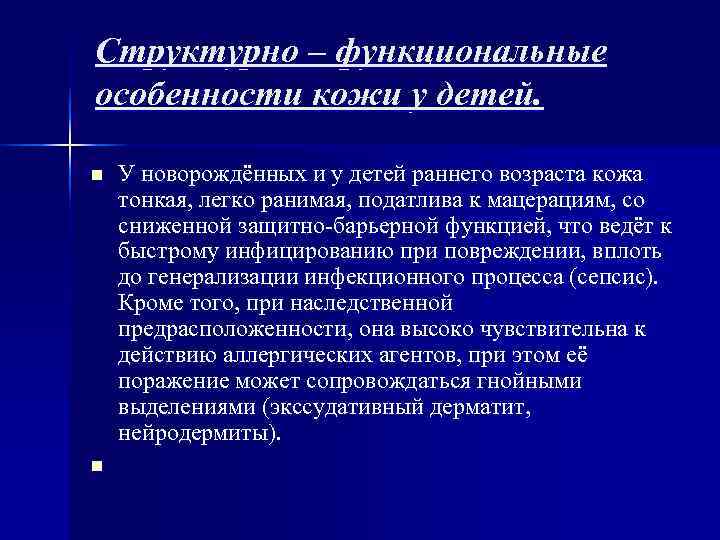 Структурно – функциональные особенности кожи у детей.

У новорождённых и у детей раннего возраста кожа тонкая, легко ранимая, податлива к мацерациям, со сниженной защитно-барьерной функцией, что ведёт к быстрому инфицированию при повреждении, вплоть до генерализации инфекционного процесса (сепсис). Кроме того, при наследственной предрасположенности, она высоко чувствительна к действию аллергических агентов, при этом её поражение может сопровождаться гнойными выделениями (экссудативный дерматит, нейродермиты).